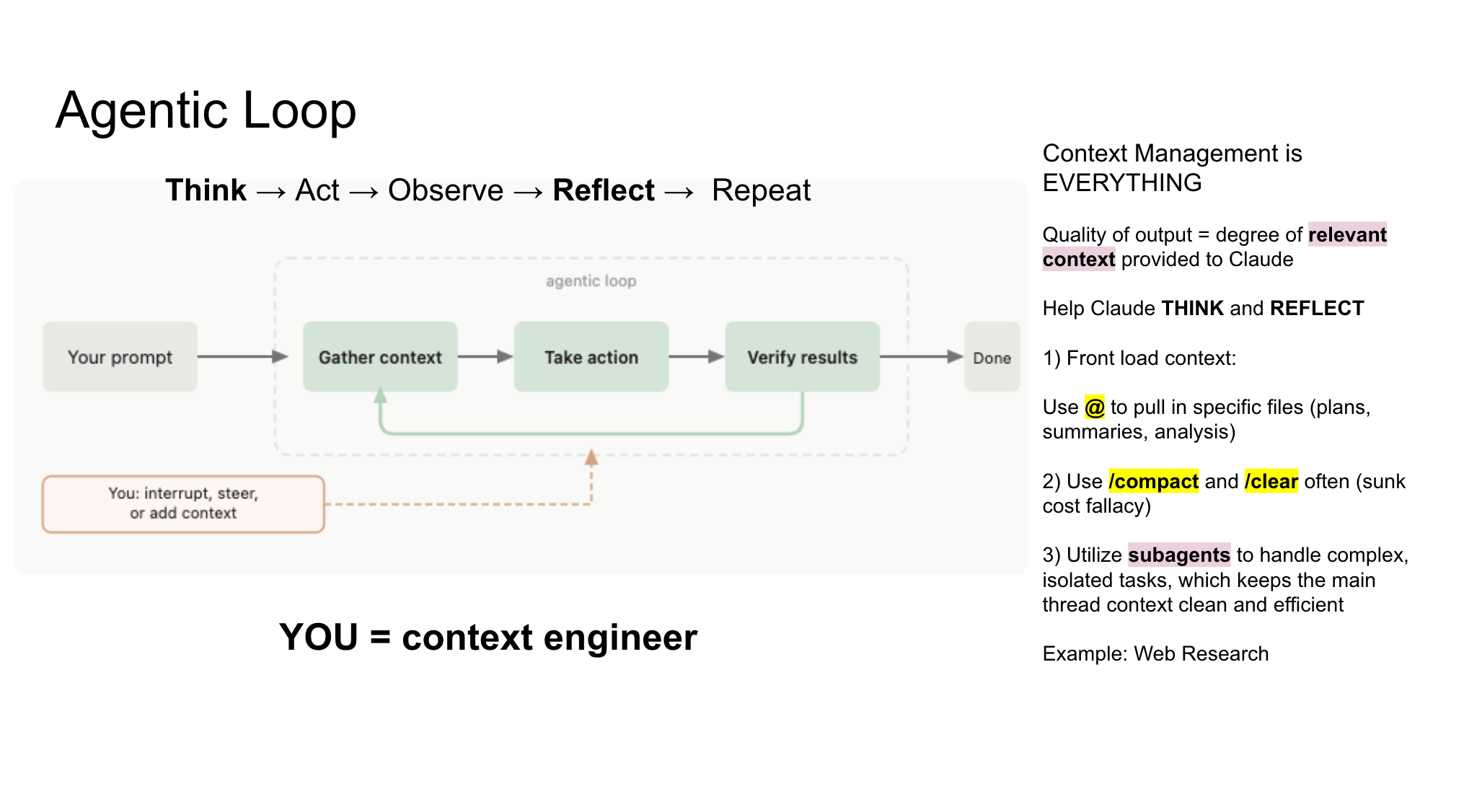 Agentic Loop

Think → Act → Observe → Reflect → Repeat

agentic loop

Your prompt

Gather context

Take action

Verify results

Done

You: interrupt, steer, or add context

YOU = context engineer

Context Management is EVERYTHING

Quality of output = degree of relevant context provided to Claude

Help Claude THINK and REFLECT

1) Front load context:

Use @ to pull in specific files (plans, summaries, analysis)

2) Use /compact and /clear often (sunk cost fallacy)

3) Utilize subagents to handle complex, isolated tasks, which keeps the main thread context clean and efficient

Example: Web Research